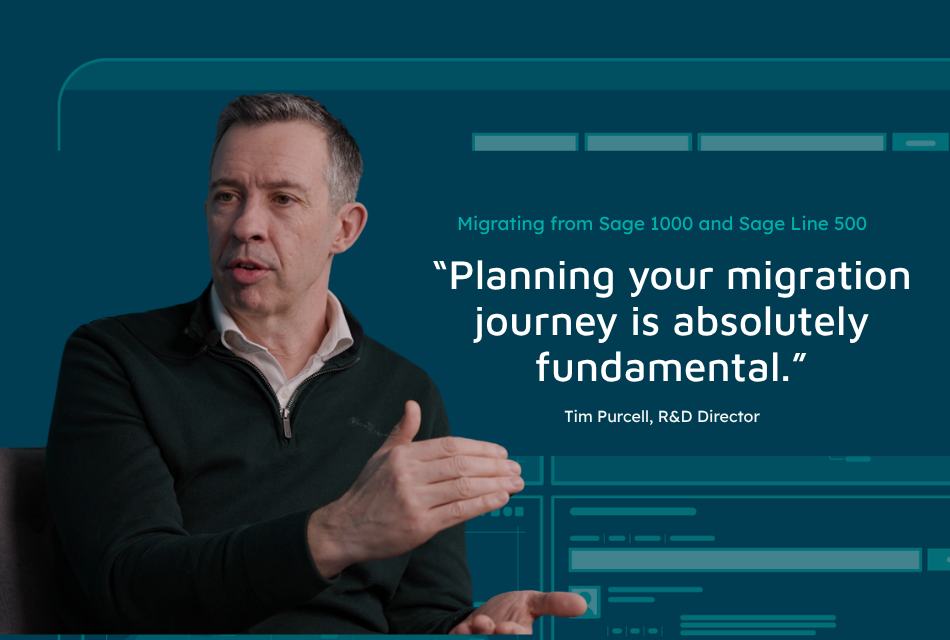 Migrating from Sage 1000 and Sage Line 500

“Planning your migration journey is absolutely fundamental.”

Tim Purcell, R&D Director